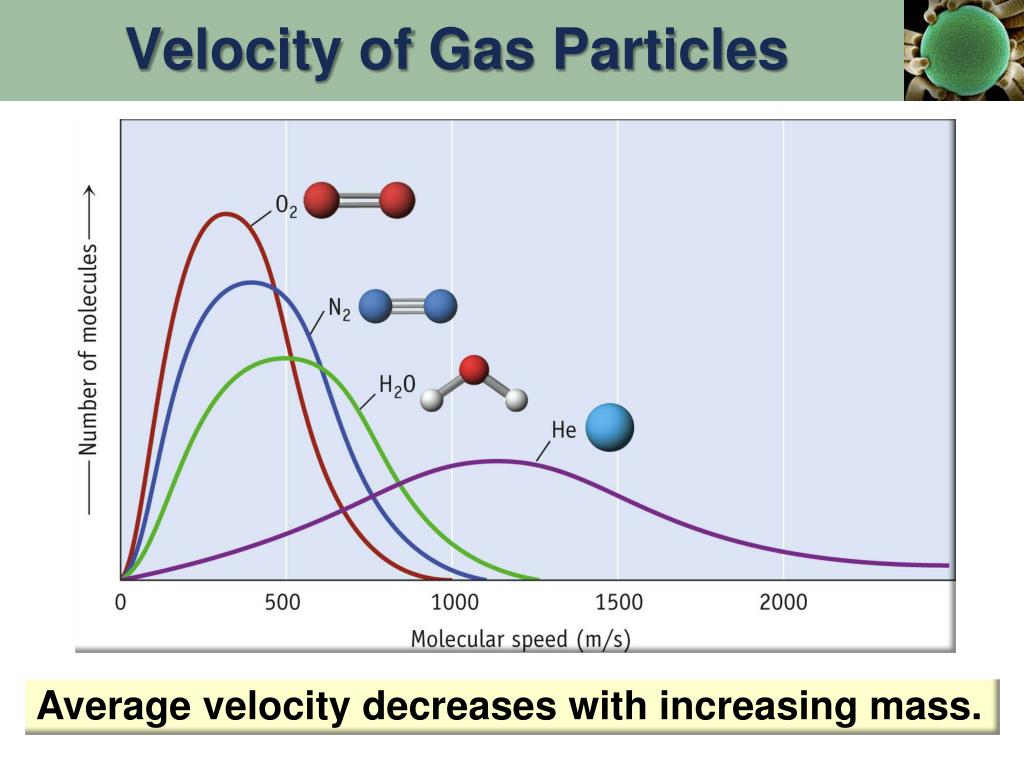 Velocity of Gas Particles

Number of molecules

$O_2$

$N_2$

$H_2O$

He

0
500
1000
1500
2000

Molecular speed (m/s)

Average velocity decreases with increasing mass.